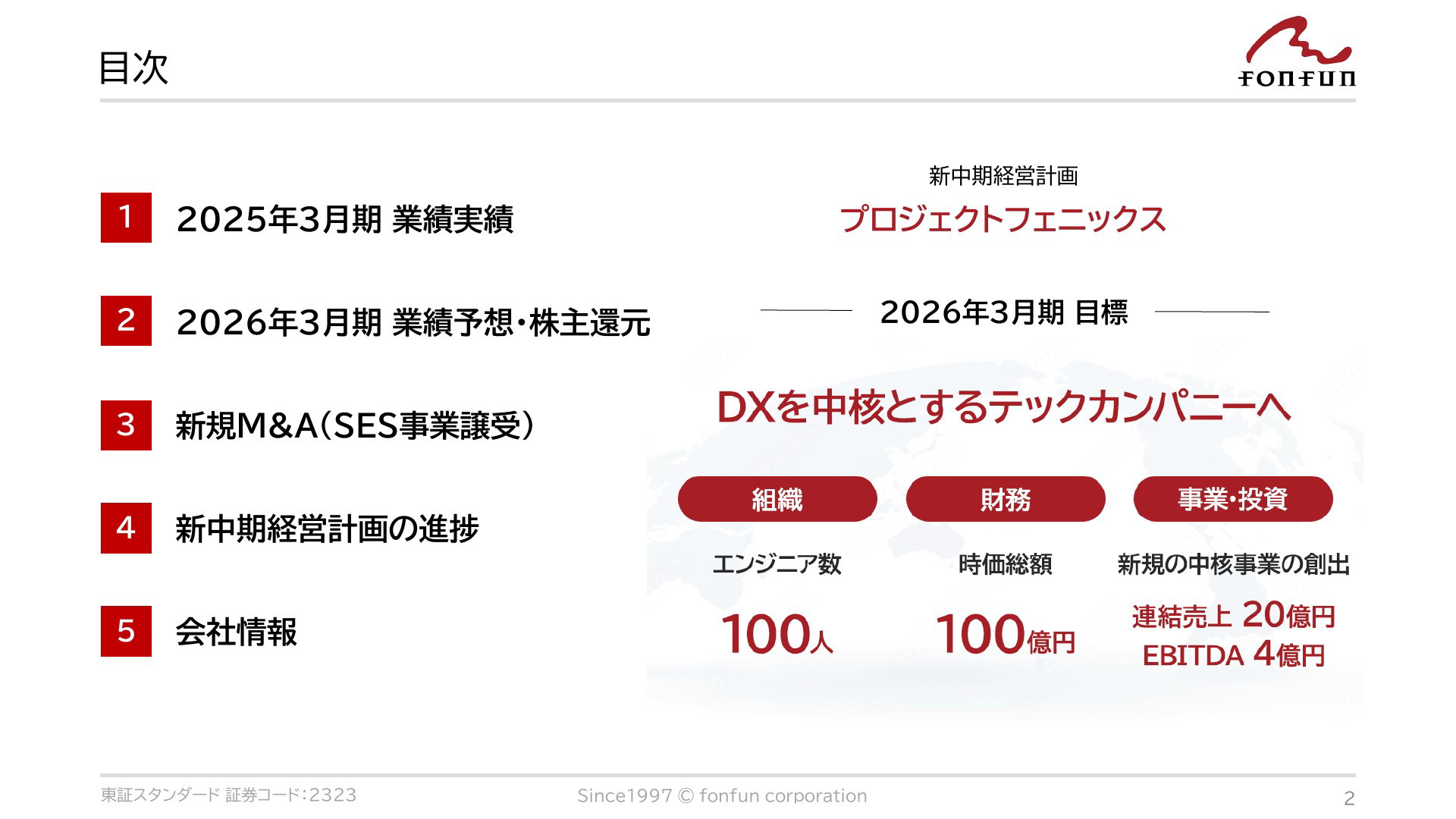 目次

fonfun

1 2025年3月期 業績実績

2 2026年3月期 業績予想・株主還元

3 新規M&A（SES事業譲受）

4 新中期経営計画の進捗

5 会社情報

新中期経営計画

プロジェクトフェニックス

2026年3月期 目標

DXを中核とするテックカンパニーへ

組織

エンジニア数

100人

財務

時価総額

100億円

事業・投資

新規の中核事業の創出

連結売上 20億円
EBITDA 4億円

東証スタンダード 証券コード：2323

Since1997 © fonfun corporation

2